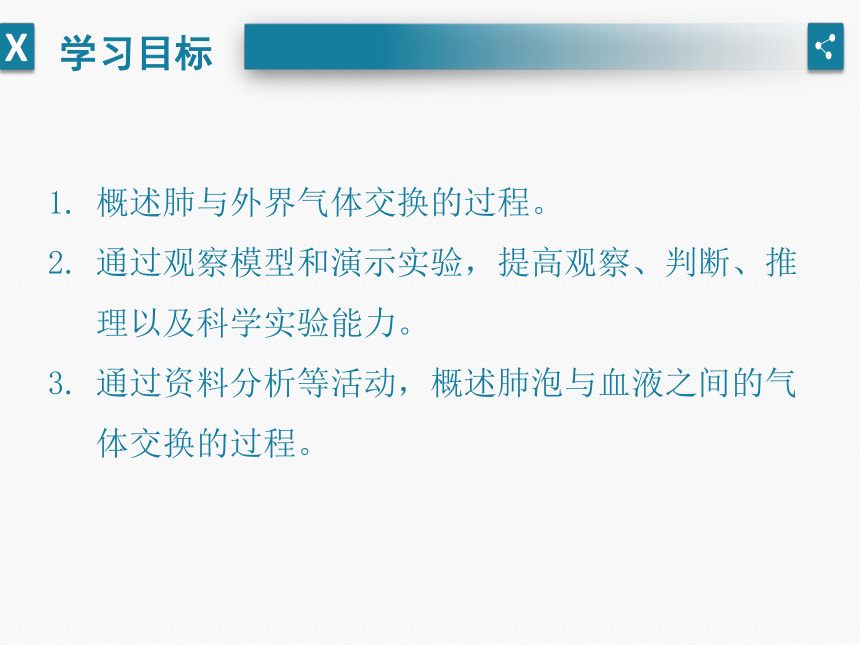 X 学习目标

1. 概述肺与外界气体交换的过程。

2. 通过观察模型和演示实验，提高观察、判断、推理以及科学实验能力。

3. 通过资料分析等活动，概述肺泡与血液之间的气体交换的过程。